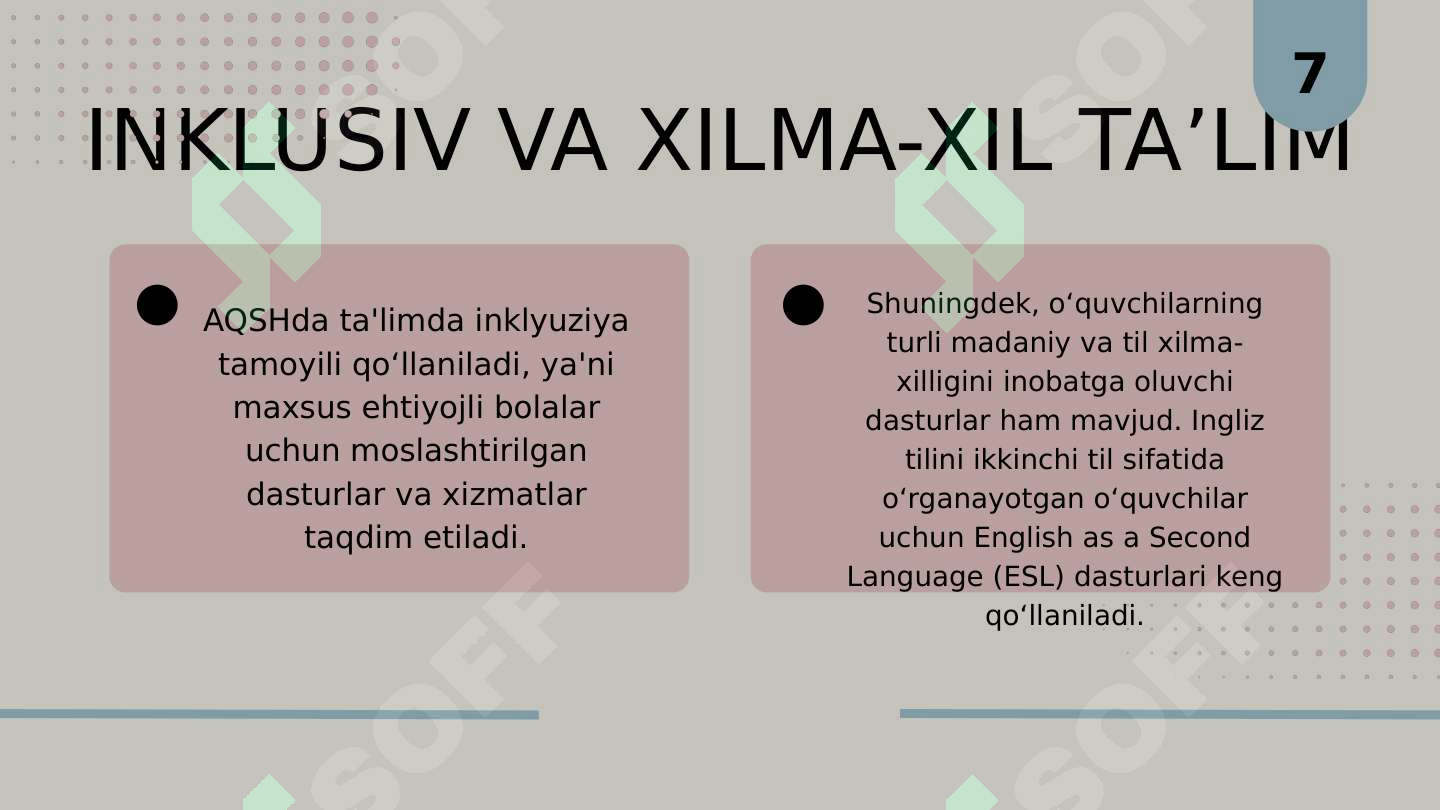 7

INKLUSIV VA XILMA-XIL TA’LIM

AQSHda ta'limda inklyuziya tamoyili qo‘llaniladi, ya'ni maxsus ehtiyojli bolalar uchun moslashtirilgan dasturlar va xizmatlar taqdim etiladi.

Shuningdek, o‘quvchilarning turli madaniy va til xilma-xilligini inobatga oluvchi dasturlar ham mavjud. Ingliz tilini ikkinchi til sifatida o‘rganayotgan o‘quvchilar uchun English as a Second Language (ESL) dasturlari keng qo‘llaniladi.

SOFF SOFF SOFF SOFF